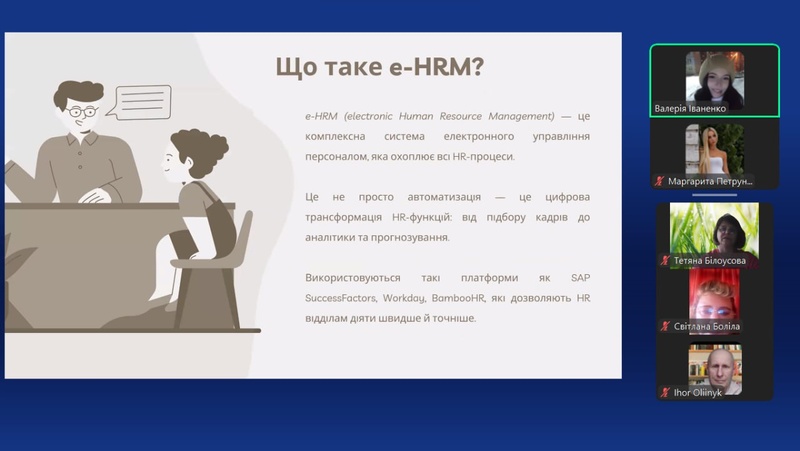 Що таке e-HRM?

e-HRM (electronic Human Resource Management) — це комплексна система електронного управління персоналом, яка охоплює всі HR-процеси.

Це не просто автоматизація — це цифрова трансформація HR-функцій: від підбору кадрів до аналітики та прогнозування.

Використовуються такі платформи як SAP SuccessFactors, Workday, BambooHR, які дозволяють HR відділам діяти швидше й точніше.

Валерія Іваненко

Маргарита Петрун...

Тетяна Білоусова

Світлана Боліла

Ihor Oliinyk